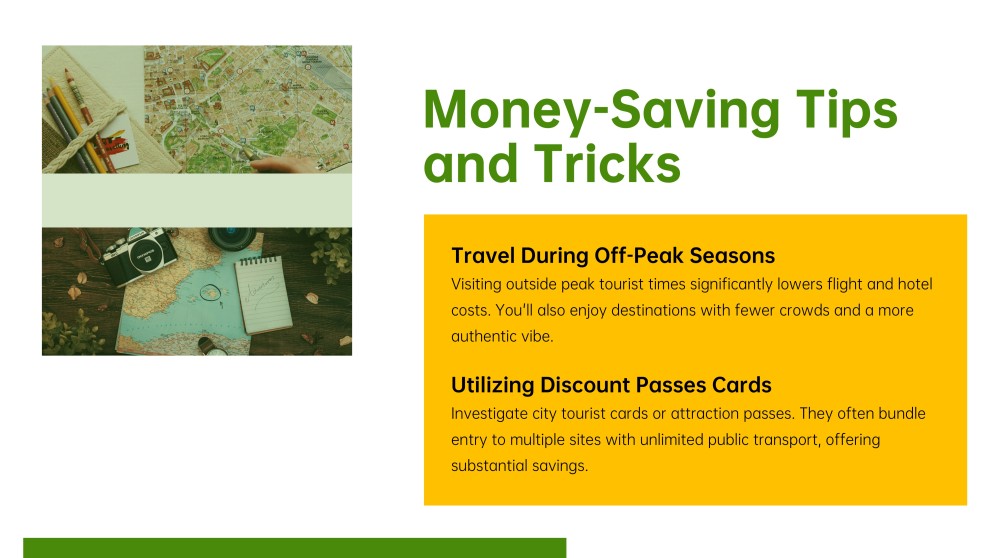 Money-Saving Tips and Tricks

Travel During Off-Peak Seasons
Visiting outside peak tourist times significantly lowers flight and hotel costs. You'll also enjoy destinations with fewer crowds and a more authentic vibe.

Utilizing Discount Passes Cards
Investigate city tourist cards or attraction passes. They often bundle entry to multiple sites with unlimited public transport, offering substantial savings.